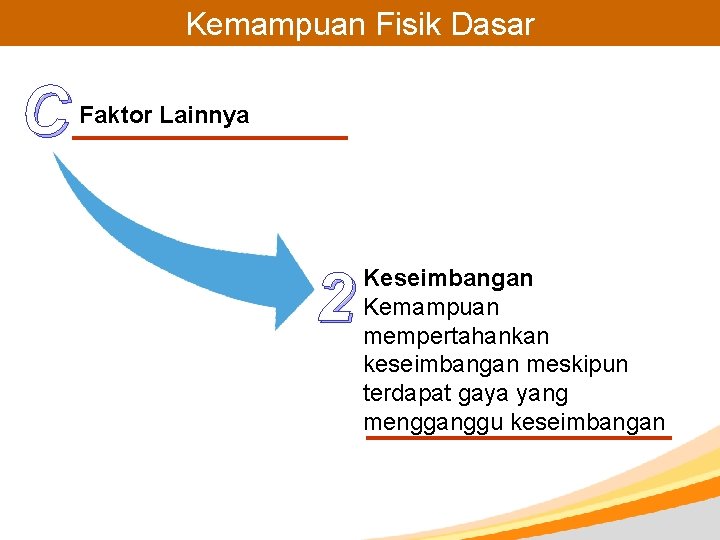 Kemampuan Fisik Dasar

C Faktor Lainnya

2 Keseimbangan
Kemampuan mempertahankan keseimbangan meskipun terdapat gaya yang mengganggu keseimbangan